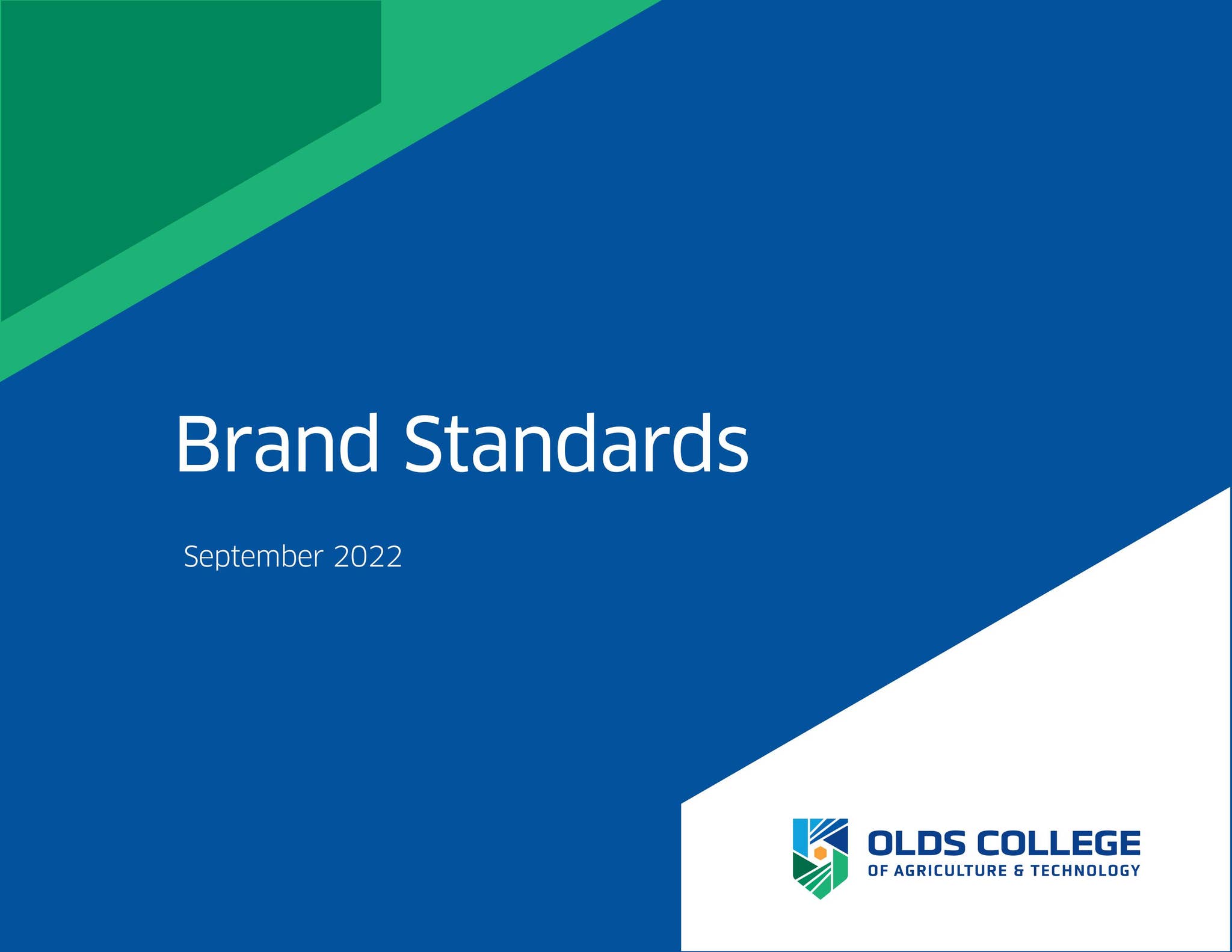 Brand Standards

September 2022

OLDS COLLEGE
OF AGRICULTURE & TECHNOLOGY